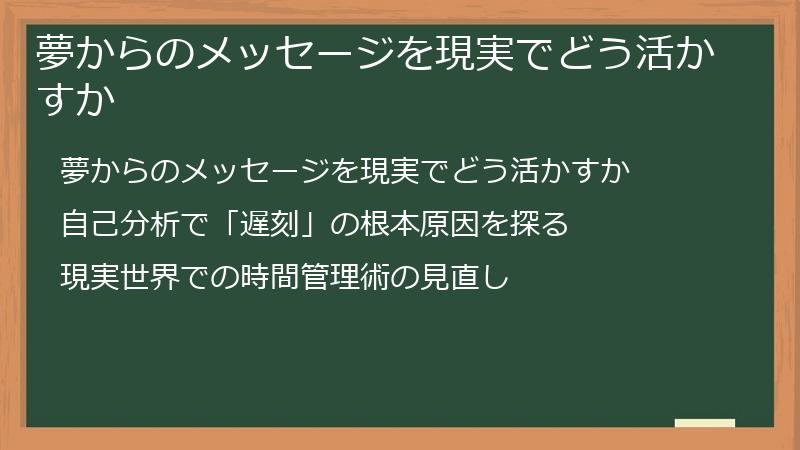 夢からのメッセージを現実でどう活かすか

夢からのメッセージを現実でどう活かすか

自己分析で「遅刻」の根本原因を探る

現実世界での時間管理術の見直し